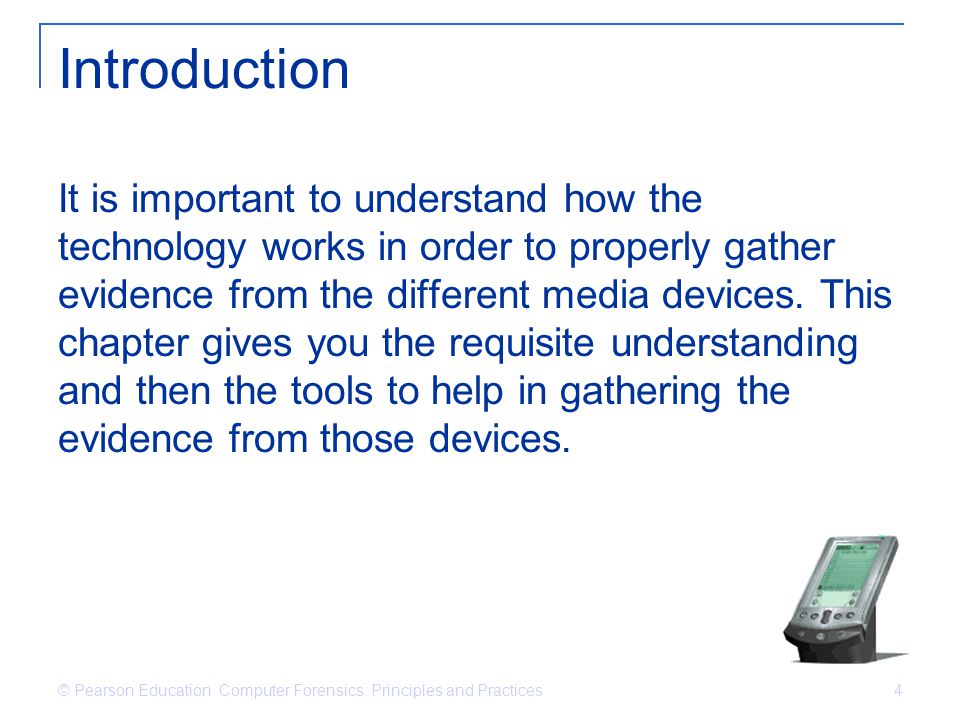 Introduction

It is important to understand how the technology works in order to properly gather evidence from the different media devices. This chapter gives you the requisite understanding and then the tools to help in gathering the evidence from those devices.

© Pearson Education Computer Forensics: Principles and Practices

4